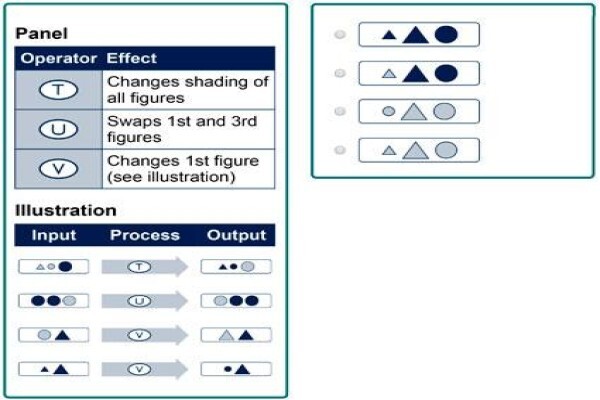 Panel

| Operator | Effect |
|---|---|
| T | Changes shading of all figures |
| U | Swaps 1st and 3rd figures |
| V | Changes 1st figure (see illustration) |

Illustration

| Input | Process | Output |
|---|---|---|
| | T | |
| | U | |
| | V | |
| | V | |